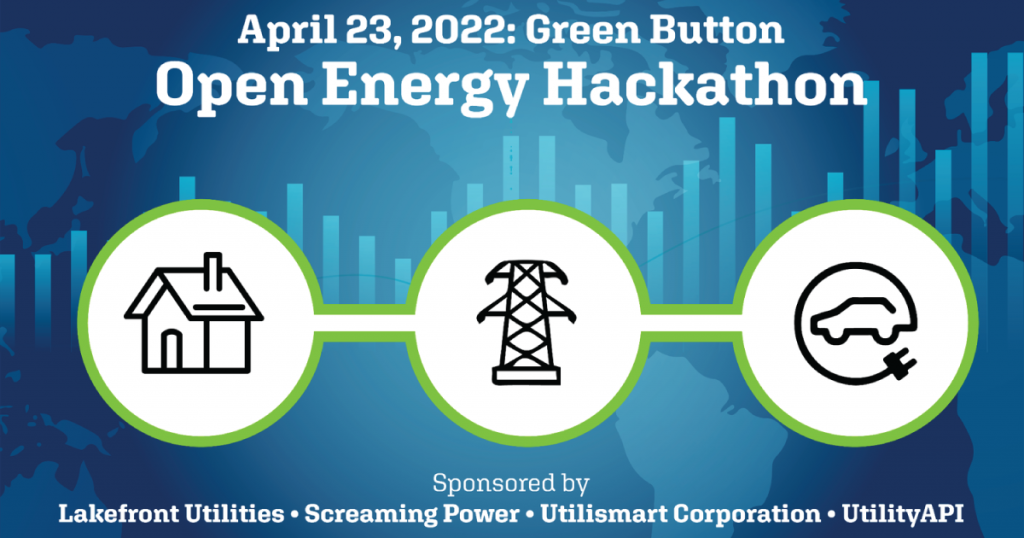 April 23, 2022: Green Button
Open Energy Hackathon

Sponsored by
Lakefront Utilities • Screaming Power • Utilismart Corporation • UtilityAPI